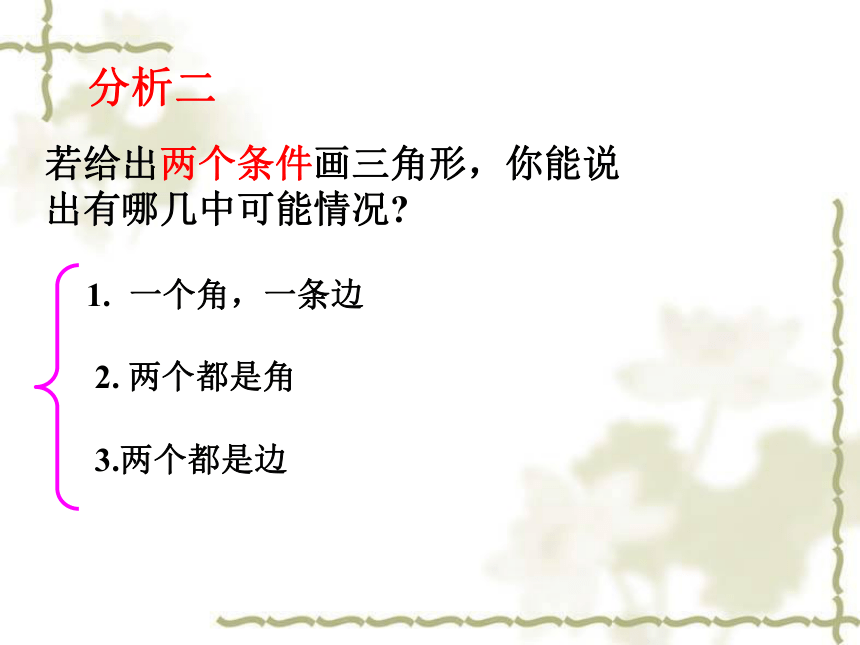 分析二

若给出两个条件画三角形，你能说出有哪几中可能情况?

1. 一个角，一条边

2. 两个都是角

3.两个都是边